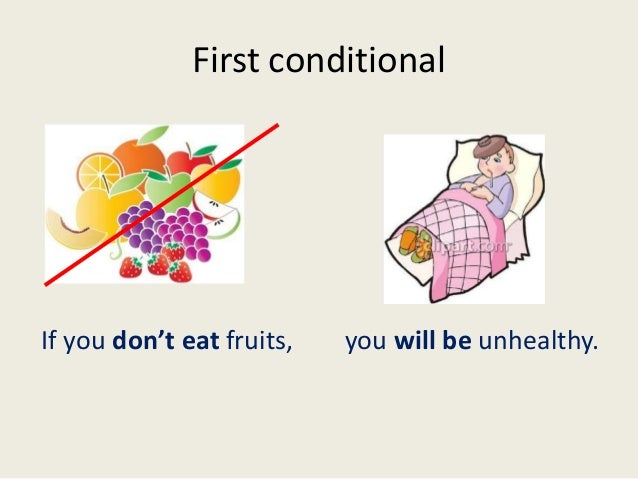 First conditional

clipart.com

If you don't eat fruits, you will be unhealthy.